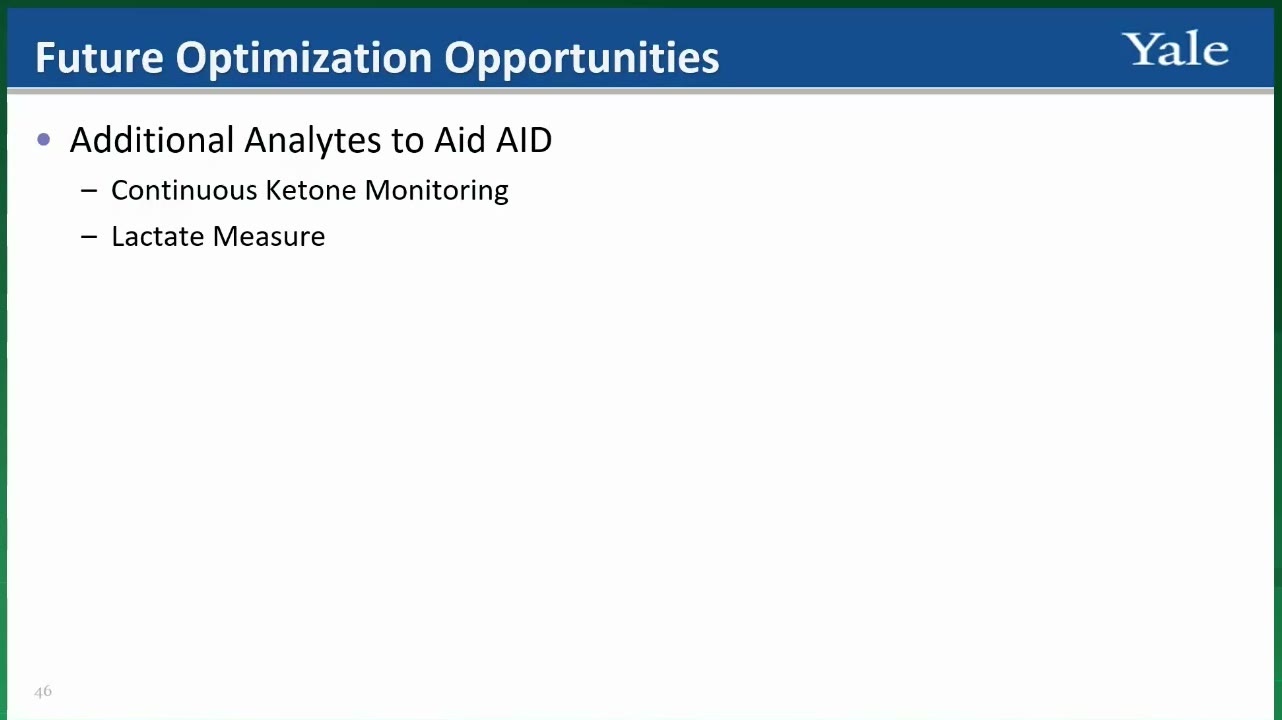 Future Optimization Opportunities

Yale

• Additional Analytes to Aid AID
– Continuous Ketone Monitoring
– Lactate Measure

46